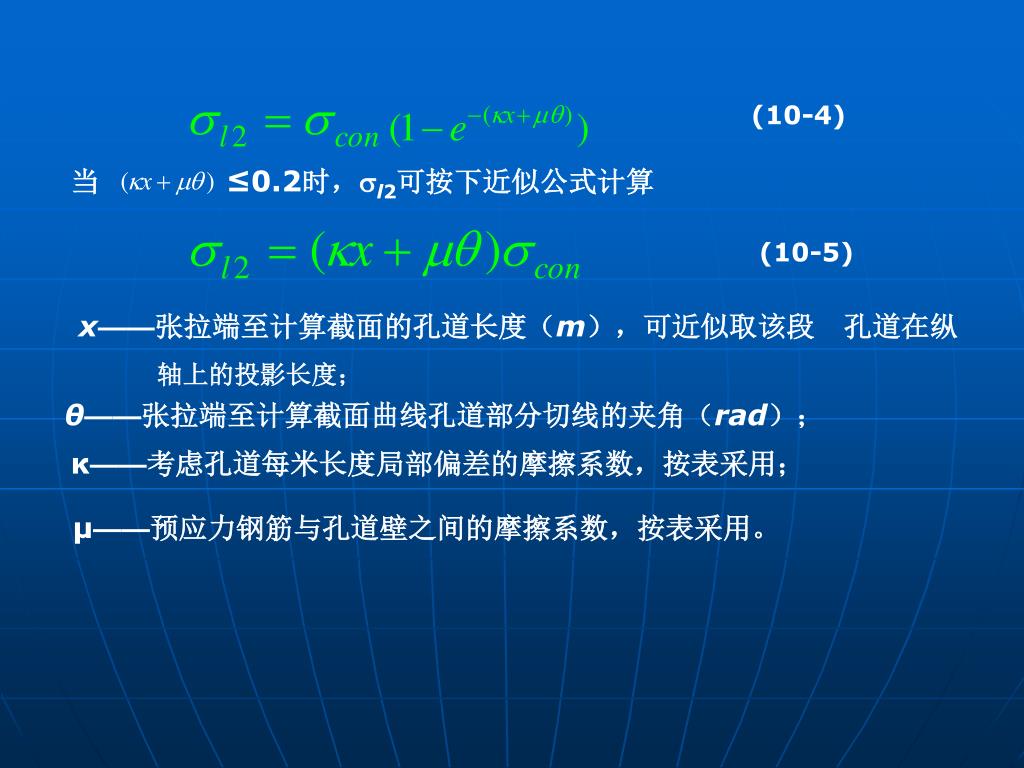 $\sigma_{l2} = \sigma_{con}(1 - e^{-(\kappa x + \mu\theta)})$ (10-4)

当 $(\kappa x + \mu\theta)$ ≤0.2时，$\sigma_{l2}$可按下近似公式计算

$\sigma_{l2} = (\kappa x + \mu\theta)\sigma_{con}$ (10-5)

x——张拉端至计算截面的孔道长度（m），可近似取该段 孔道在纵轴上的投影长度；

θ——张拉端至计算截面曲线孔道部分切线的夹角（rad）；

κ——考虑孔道每米长度局部偏差的摩擦系数，按表采用；

μ——预应力钢筋与孔道壁之间的摩擦系数，按表采用。